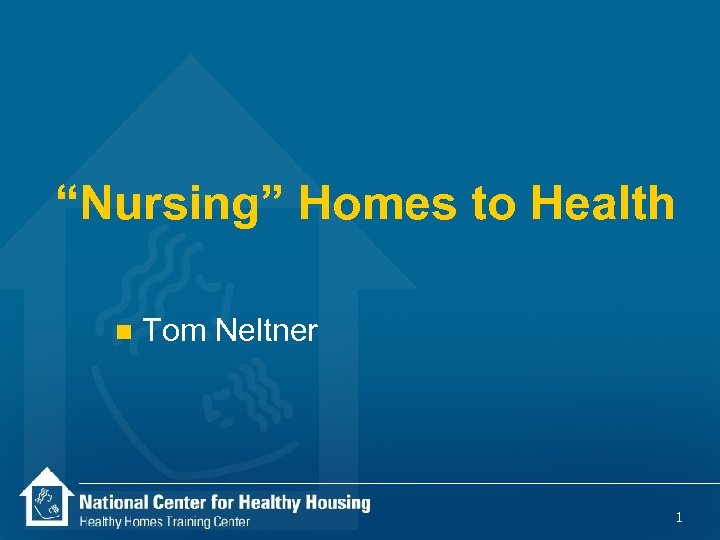 “Nursing” Homes to Health

Tom Neltner

National Center for Healthy Housing
Healthy Homes Training Center

1